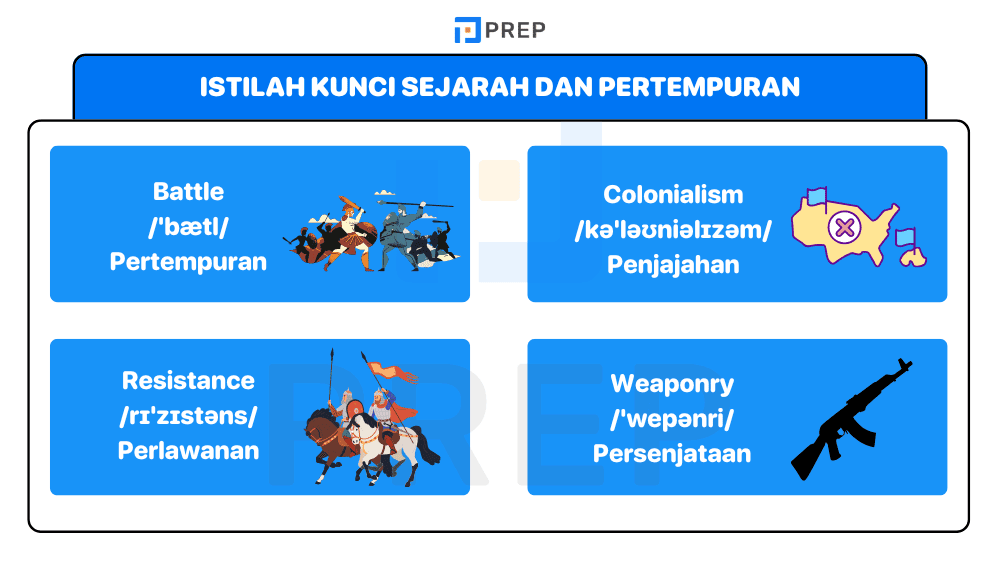 PREP

ISTILAH KUNCI SEJARAH DAN PERTEMPURAN

Battle
/ˈbætl/
Pertempuran

Colonialism
/kəˈləʊniəlɪzəm/
Penjajahan

Resistance
/rɪˈzɪstəns/
Perlawanan

Weaponry
/ˈwepənri/
Persenjataan